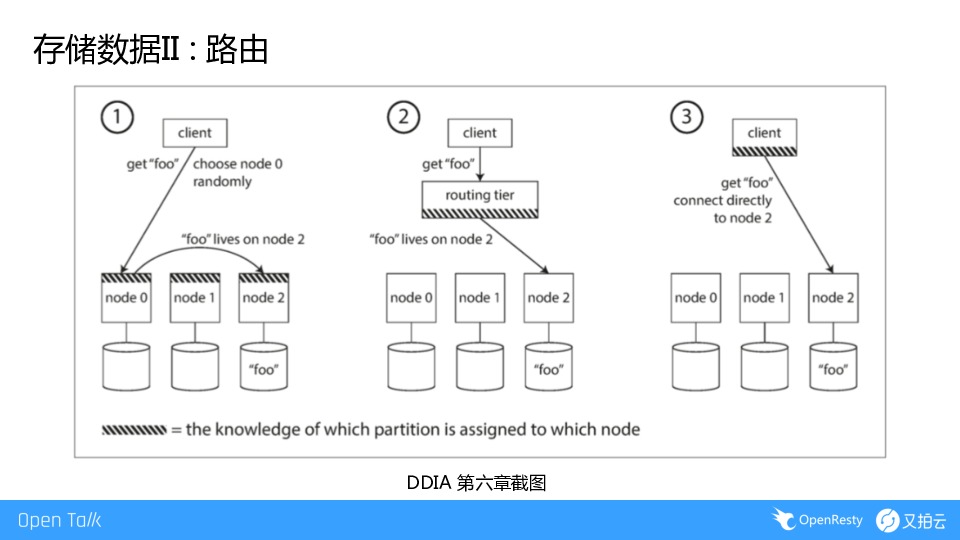 存储数据II：路由

1
client
get "foo"
choose node 0 randomly
"foo" lives on node 2
node 0
node 1
node 2
"foo"

2
client
get "foo"
routing tier
"foo" lives on node 2
node 0
node 1
node 2
"foo"

3
client
get "foo"
connect directly to node 2
node 0
node 1
node 2
"foo"

= the knowledge of which partition is assigned to which node

DDIA 第六章截图

Open Talk
OpenResty
又拍云